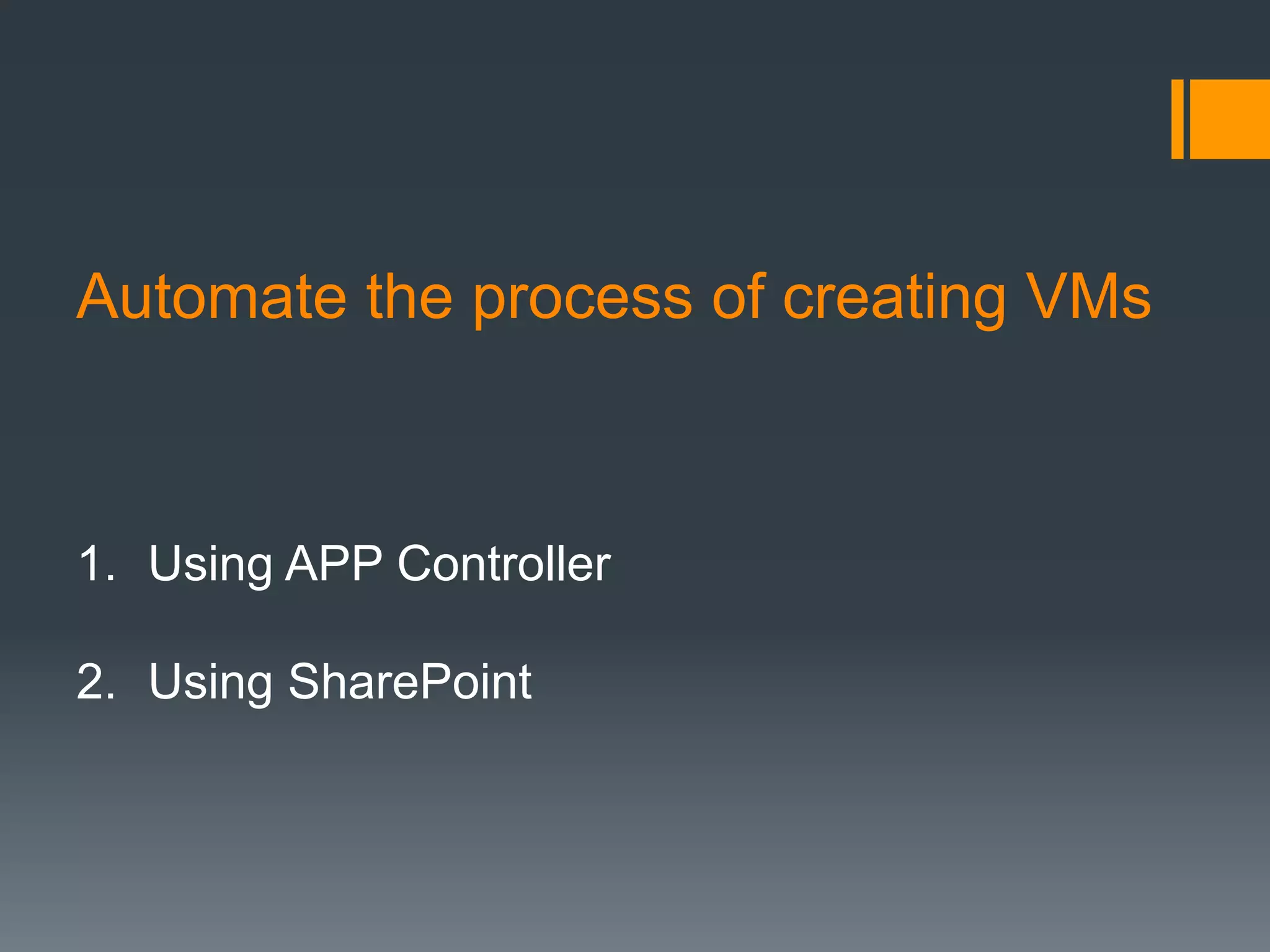 Automate the process of creating VMs

1. Using APP Controller

2. Using SharePoint